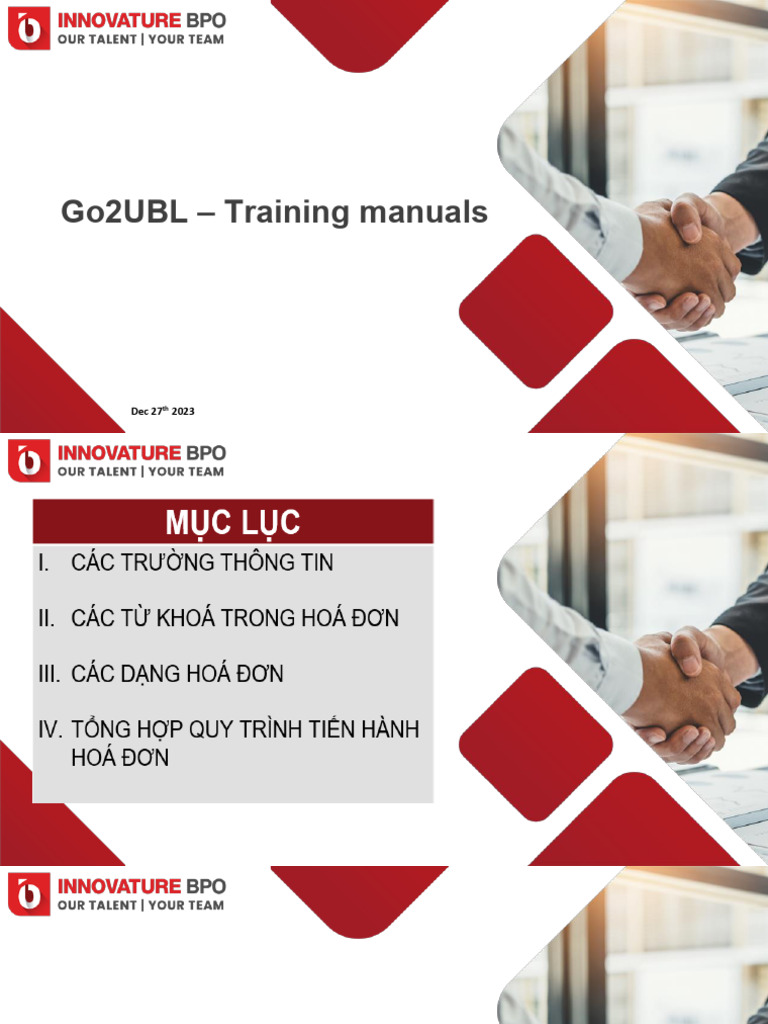 INNOVATURE BPO
OUR TALENT | YOUR TEAM

Go2UBL – Training manuals

Dec 27$^{th}$ 2023

INNOVATURE BPO
OUR TALENT | YOUR TEAM

MỤC LỤC

I. CÁC TRƯỜNG THÔNG TIN

II. CÁC TỪ KHOÁ TRONG HOÁ ĐƠN

III. CÁC DẠNG HOÁ ĐƠN

IV. TỔNG HỢP QUY TRÌNH TIẾN HÀNH HOÁ ĐƠN

INNOVATURE BPO
OUR TALENT | YOUR TEAM